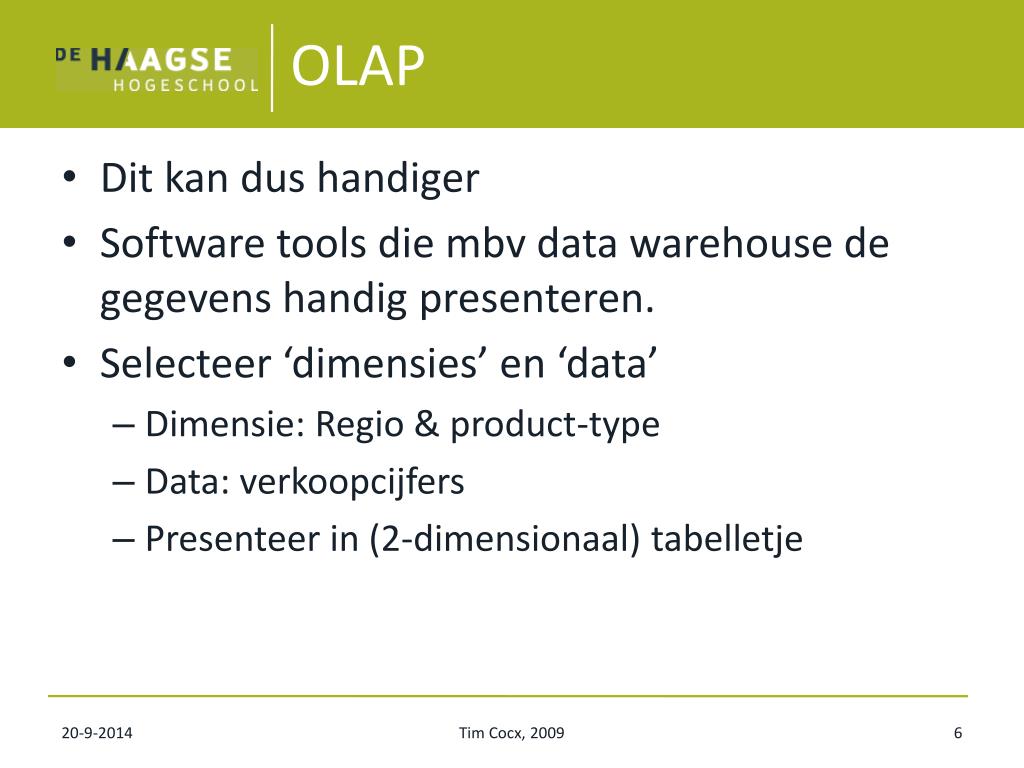 DE HAAGSE HOGESCHOOL

OLAP

• Dit kan dus handiger
• Software tools die mbv data warehouse de gegevens handig presenteren.
• Selecteer ‘dimensies’ en ‘data’
– Dimensie: Regio & product-type
– Data: verkoopcijfers
– Presenteer in (2-dimensionaal) tabelletje

20-9-2014

Tim Cocx, 2009

6